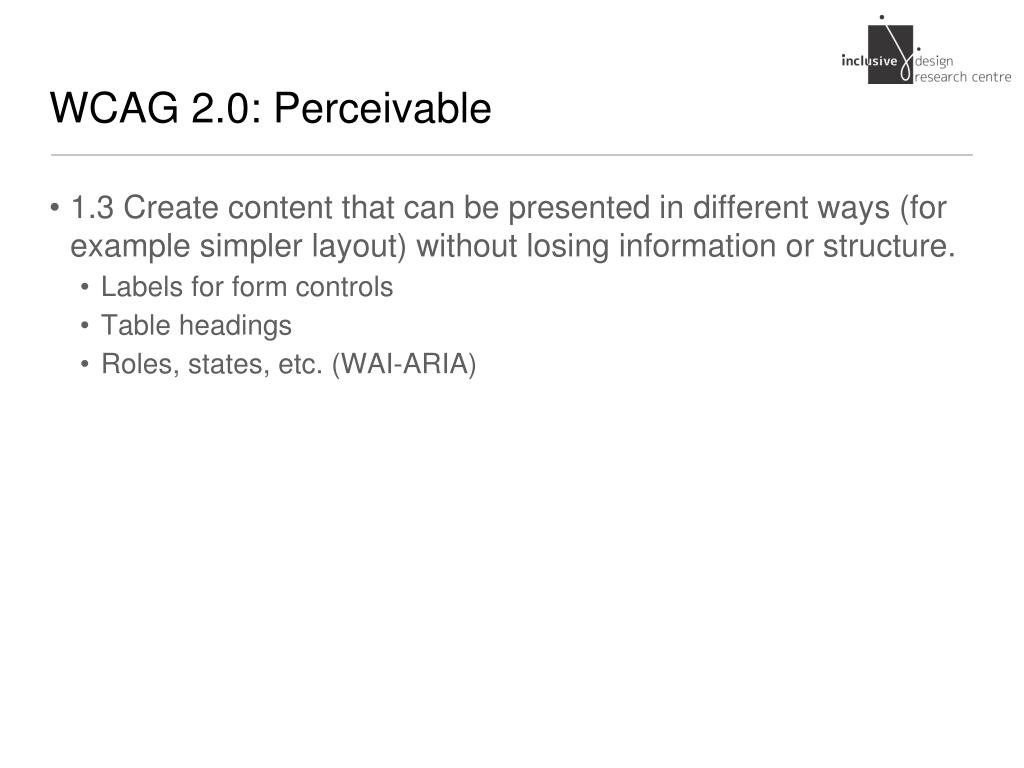 inclusive design research centre

WCAG 2.0: Perceivable

• 1.3 Create content that can be presented in different ways (for example simpler layout) without losing information or structure.
  • Labels for form controls
  • Table headings
  • Roles, states, etc. (WAI-ARIA)